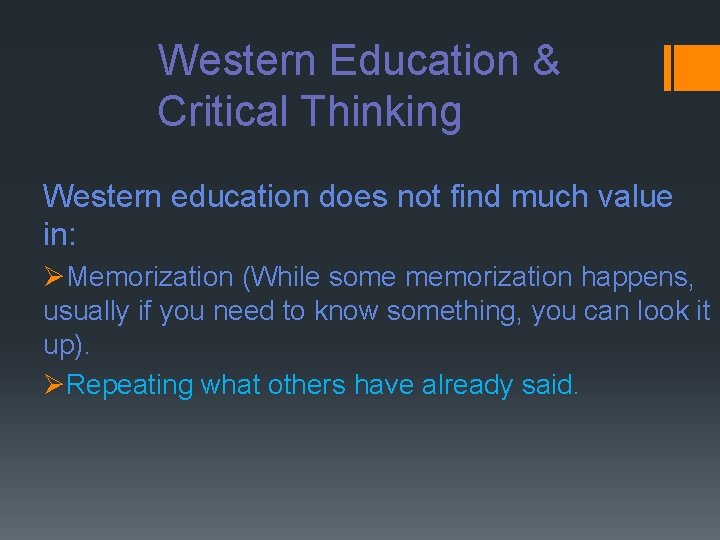 Western Education & Critical Thinking

Western education does not find much value in:

➢Memorization (While some memorization happens, usually if you need to know something, you can look it up).

➢Repeating what others have already said.